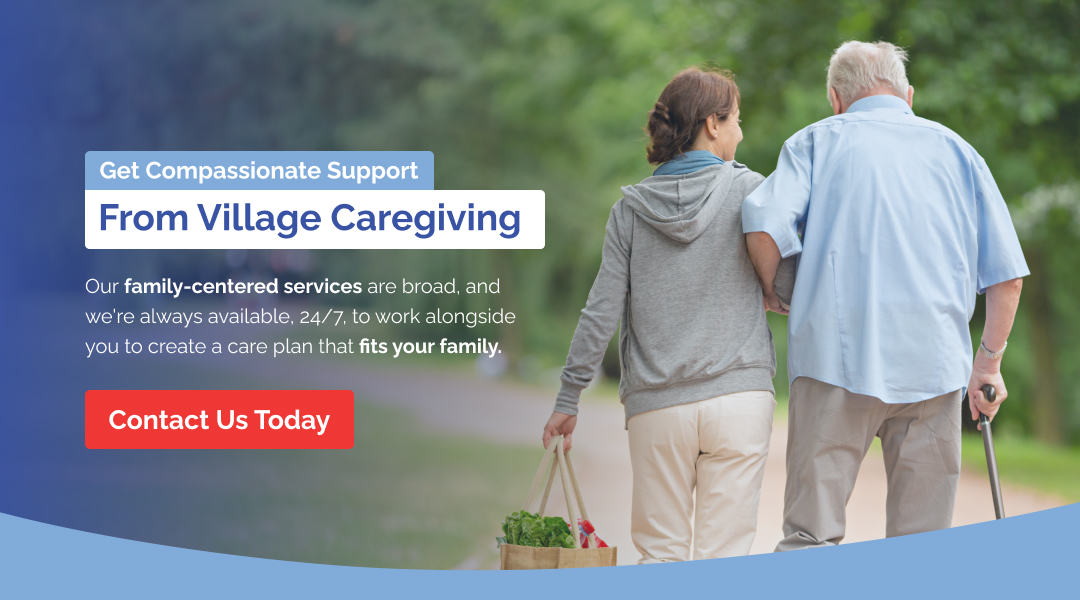 Get Compassionate Support
From Village Caregiving

Our family-centered services are broad, and we're always available, 24/7, to work alongside you to create a care plan that fits your family.

Contact Us Today